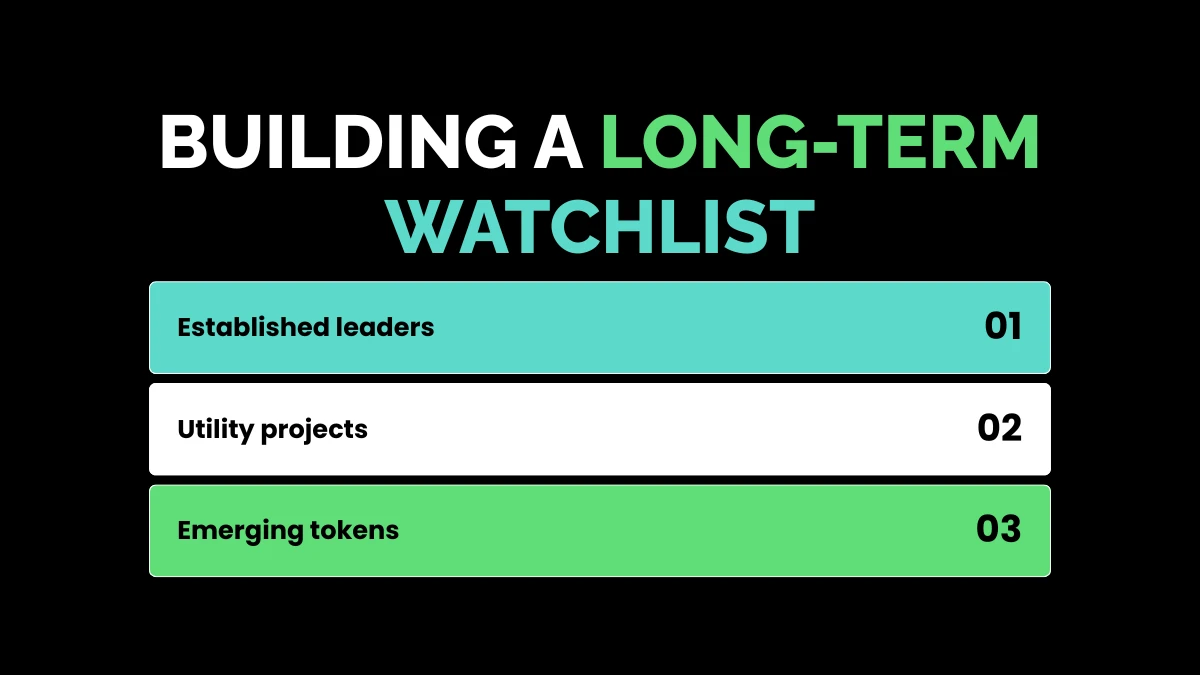 BUILDING A LONG-TERM WATCHLIST

Established leaders 01

Utility projects 02

Emerging tokens 03